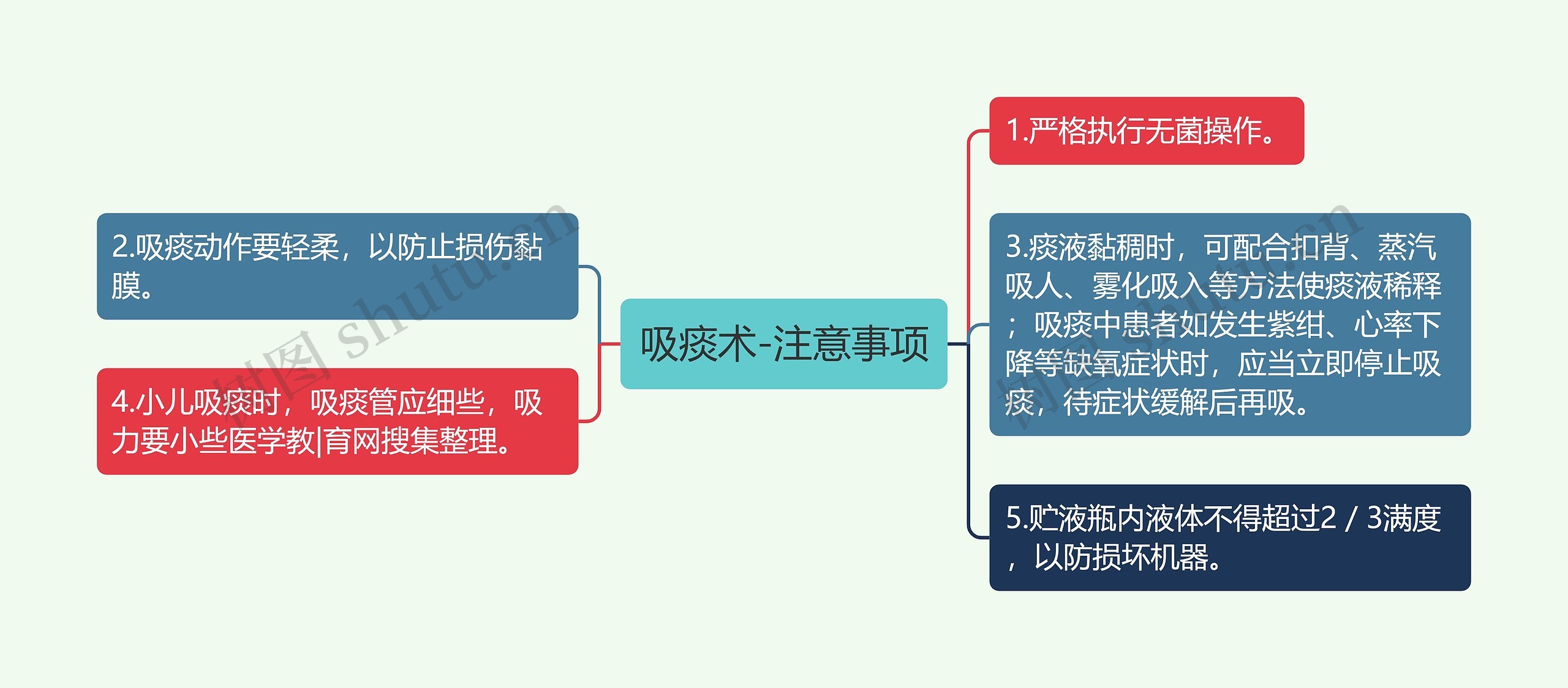 吸痰术-注意事项

1.严格执行无菌操作。

2.吸痰动作要轻柔，以防止损伤黏膜。

3.痰液黏稠时，可配合扣背、蒸汽吸人、雾化吸入等方法使痰液稀释；吸痰中患者如发生紫绀、心率下降等缺氧症状时，应当立即停止吸痰，待症状缓解后再吸。

4.小儿吸痰时，吸痰管应细些，吸力要小些医学教|育网搜集整理。

5.贮液瓶内液体不得超过2 / 3满度，以防损坏机器。

树图 shutu.cn

树图 shutu.cn